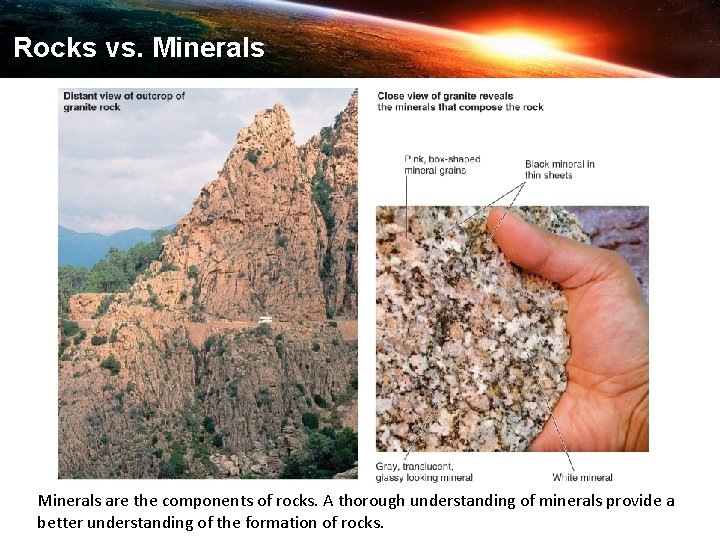 Rocks vs. Minerals

Distant view of outcrop of granite rock

Close view of granite reveals the minerals that compose the rock

Pink, box-shaped mineral grains

Black mineral in thin sheets

Gray, translucent, glassy looking mineral

White mineral

Minerals are the components of rocks. A thorough understanding of minerals provide a better understanding of the formation of rocks.